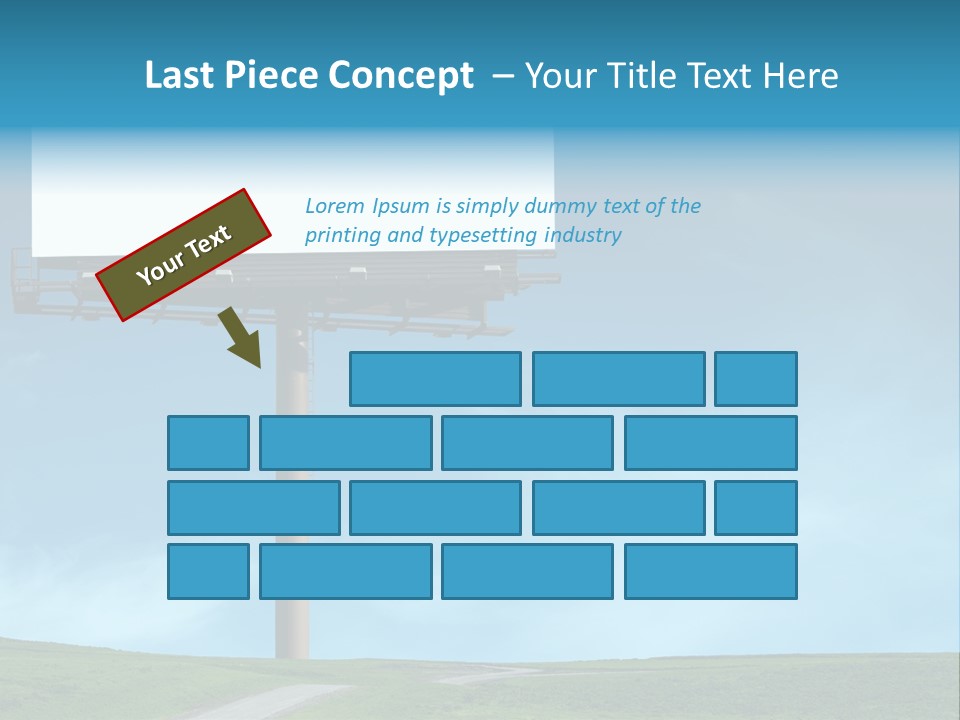 Last Piece Concept – Your Title Text Here

Your Text

Lorem Ipsum is simply dummy text of the printing and typesetting industry